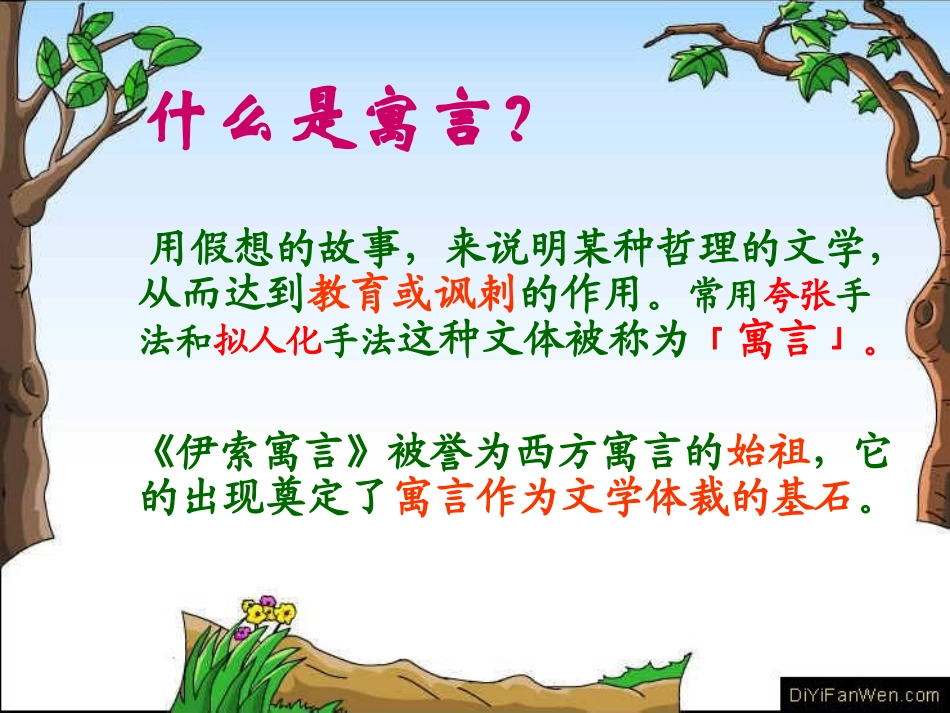 什么是寓言？

用假想的故事，来说明某种哲理的文学，从而达到教育或讽刺的作用。常用夸张手法和拟人化手法这种文体被称为「寓言」。

《伊索寓言》被誉为西方寓言的始祖，它的出现奠定了寓言作为文学体裁的基石。

DiYiFanWen.com